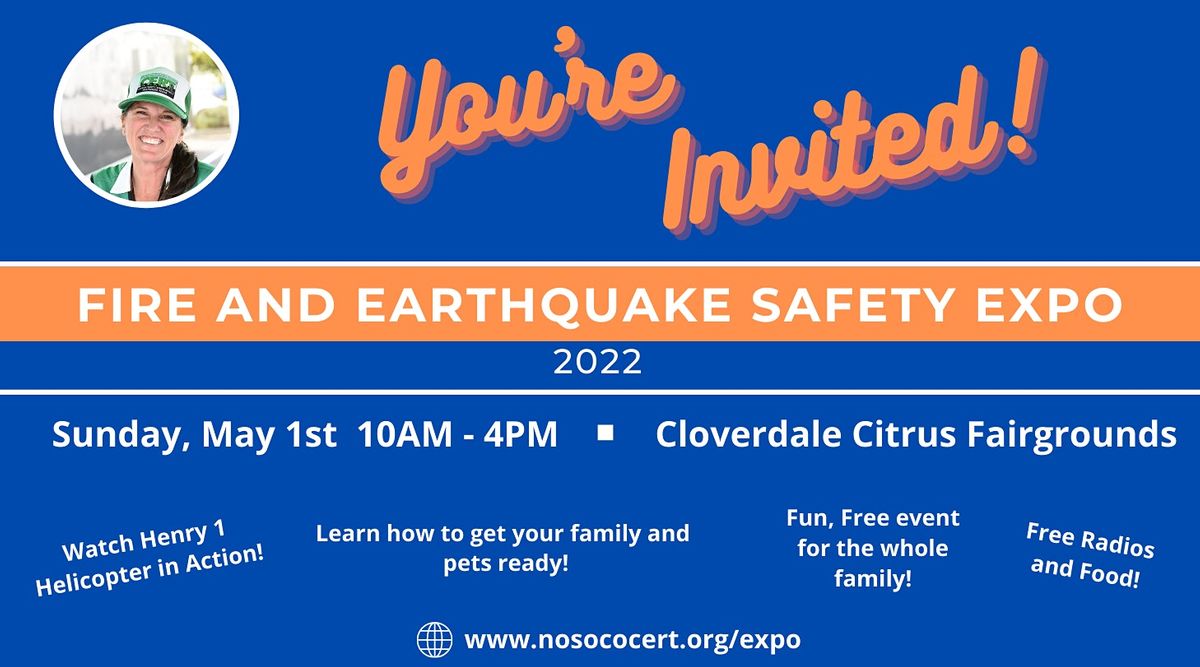 You're Invited!

FIRE AND EARTHQUAKE SAFETY EXPO

2022

Sunday, May 1st 10AM - 4PM ▪ Cloverdale Citrus Fairgrounds

Watch Henry 1 Helicopter in Action!

Learn how to get your family and pets ready!

Fun, Free event for the whole family!

Free Radios and Food!

www.nosococert.org/expo